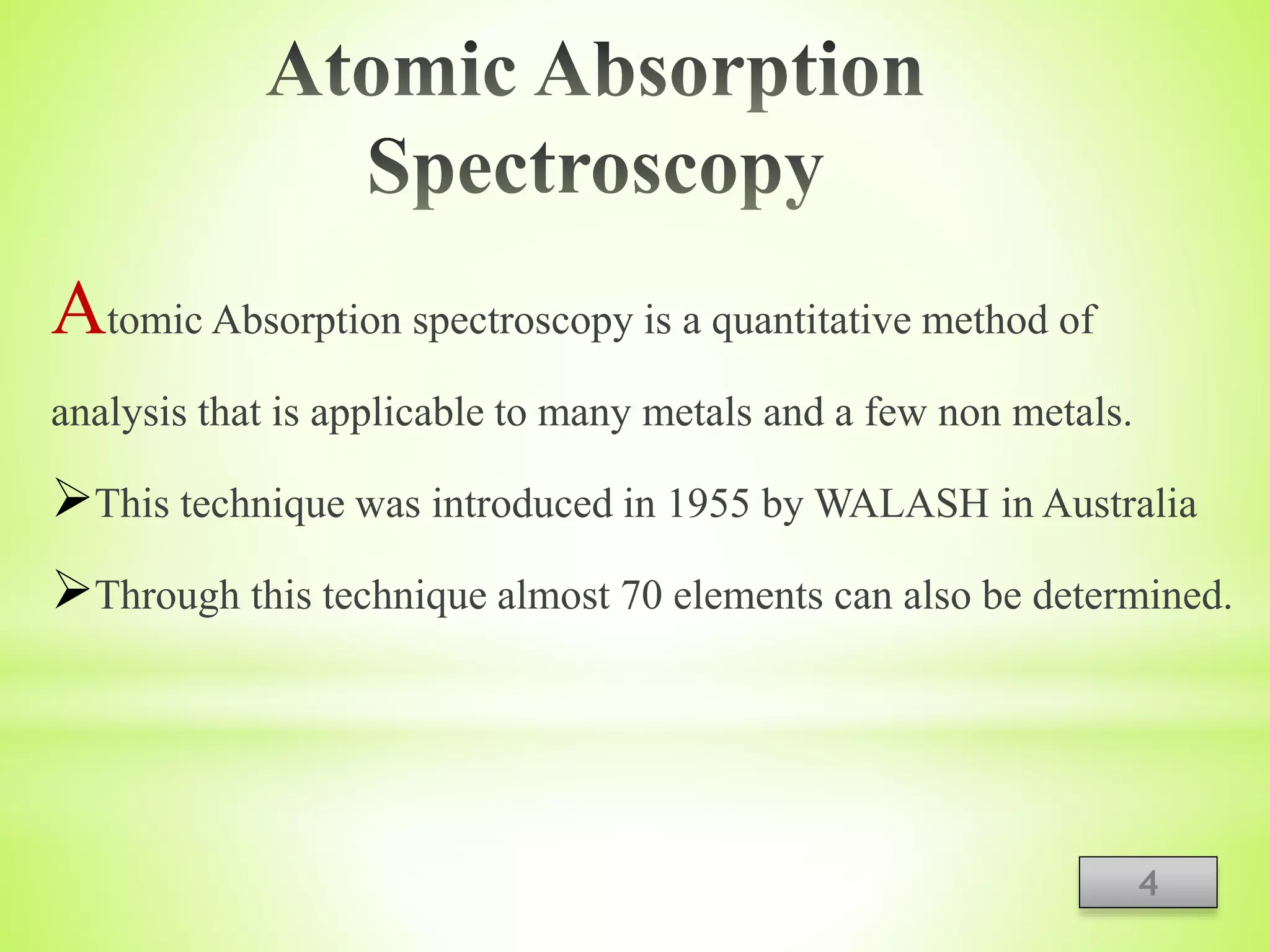 Atomic Absorption Spectroscopy

Atomic Absorption spectroscopy is a quantitative method of analysis that is applicable to many metals and a few non metals.

➢This technique was introduced in 1955 by WALASH in Australia

➢Through this technique almost 70 elements can also be determined.

4